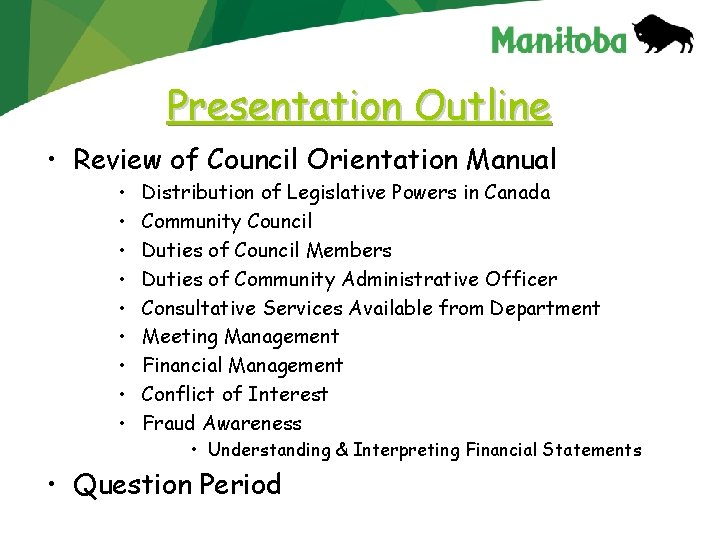 Manitoba

Presentation Outline

• Review of Council Orientation Manual
  • Distribution of Legislative Powers in Canada
  • Community Council
  • Duties of Council Members
  • Duties of Community Administrative Officer
  • Consultative Services Available from Department
  • Meeting Management
  • Financial Management
  • Conflict of Interest
  • Fraud Awareness
    • Understanding & Interpreting Financial Statements
• Question Period